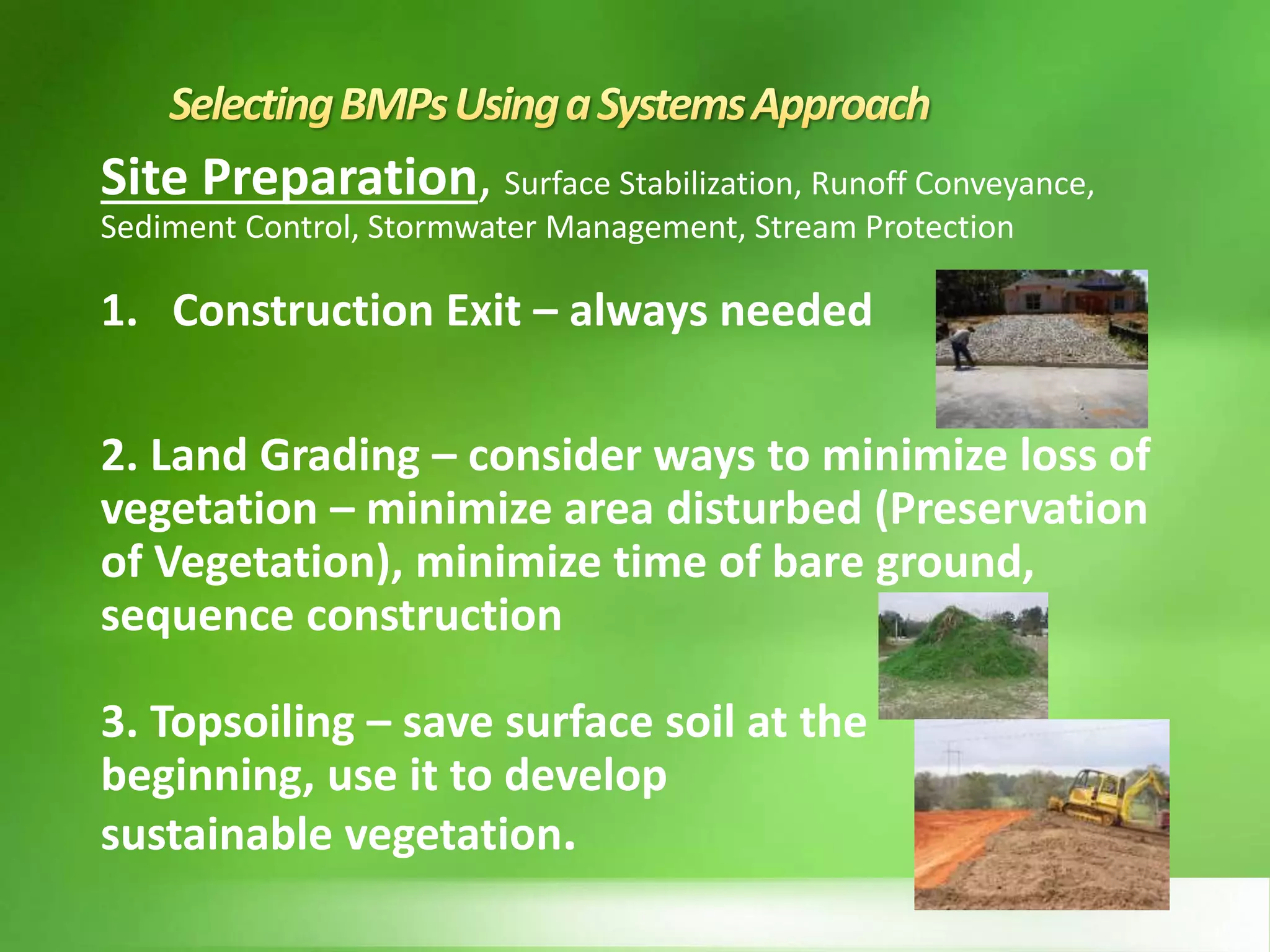 Selecting BMPs Using a Systems Approach

Site Preparation, Surface Stabilization, Runoff Conveyance, Sediment Control, Stormwater Management, Stream Protection

1. Construction Exit – always needed

2. Land Grading – consider ways to minimize loss of vegetation – minimize area disturbed (Preservation of Vegetation), minimize time of bare ground, sequence construction

3. Topsoiling – save surface soil at the beginning, use it to develop sustainable vegetation.